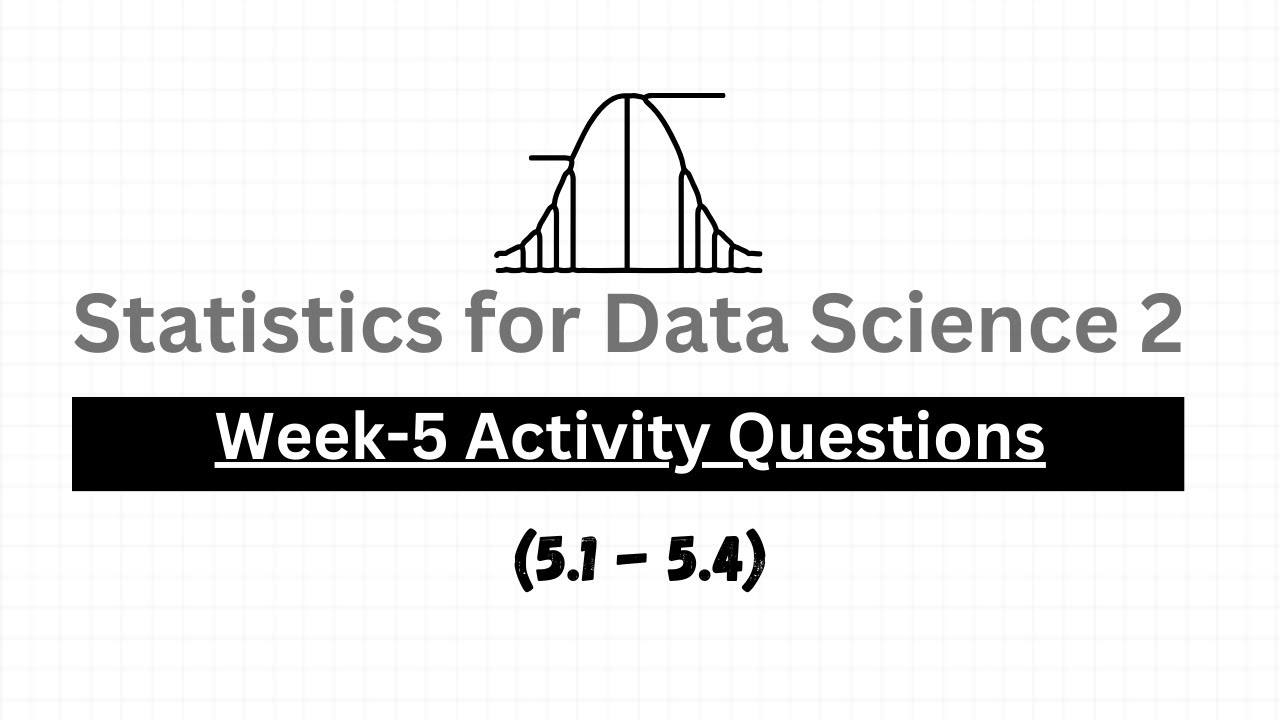 Statistics for Data Science 2

Week-5 Activity Questions

(5.1 - 5.4)